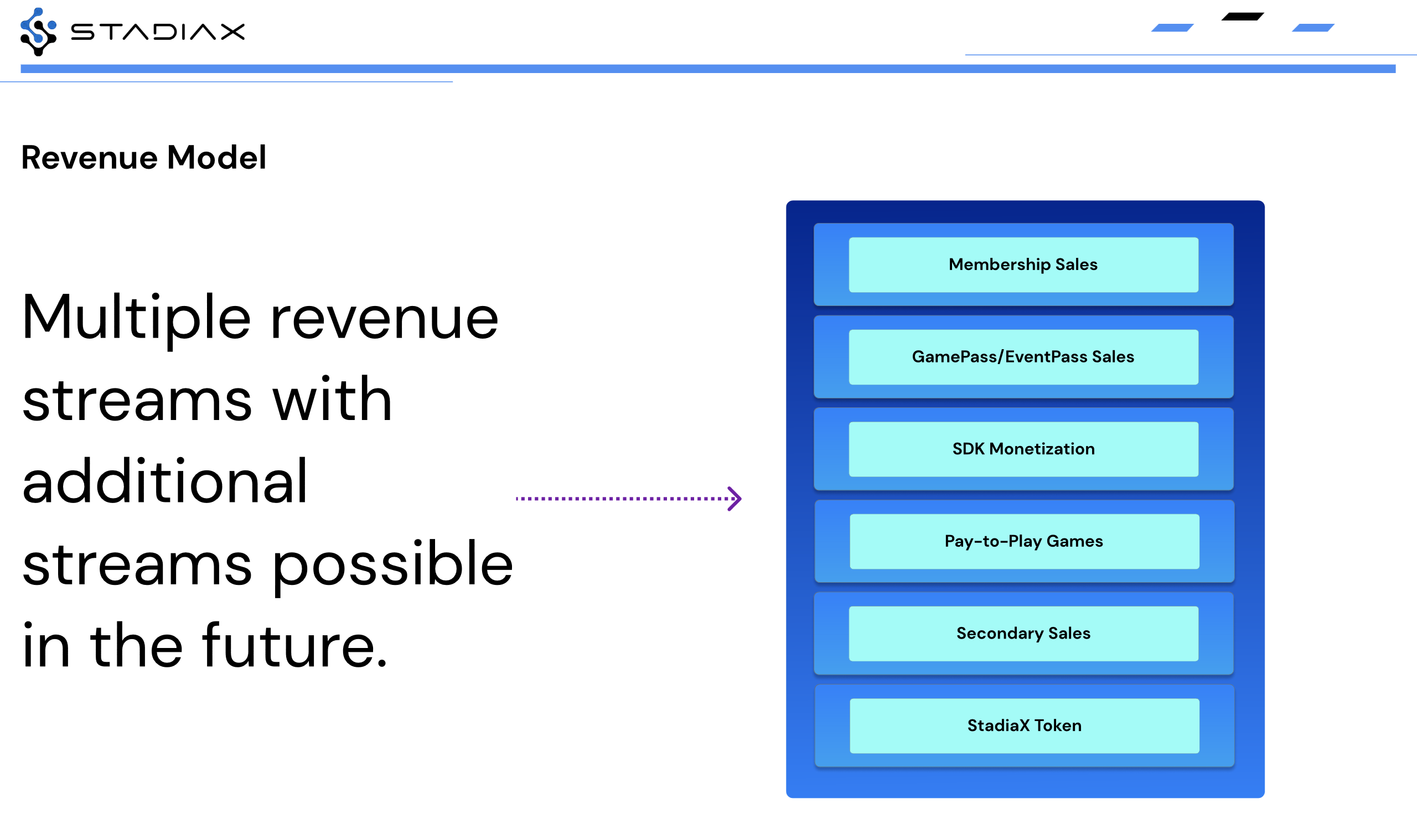 STADIAX

Revenue Model

Multiple revenue streams with additional streams possible in the future.

Membership Sales

GamePass/EventPass Sales

SDK Monetization

Pay-to-Play Games

Secondary Sales

StadiaX Token